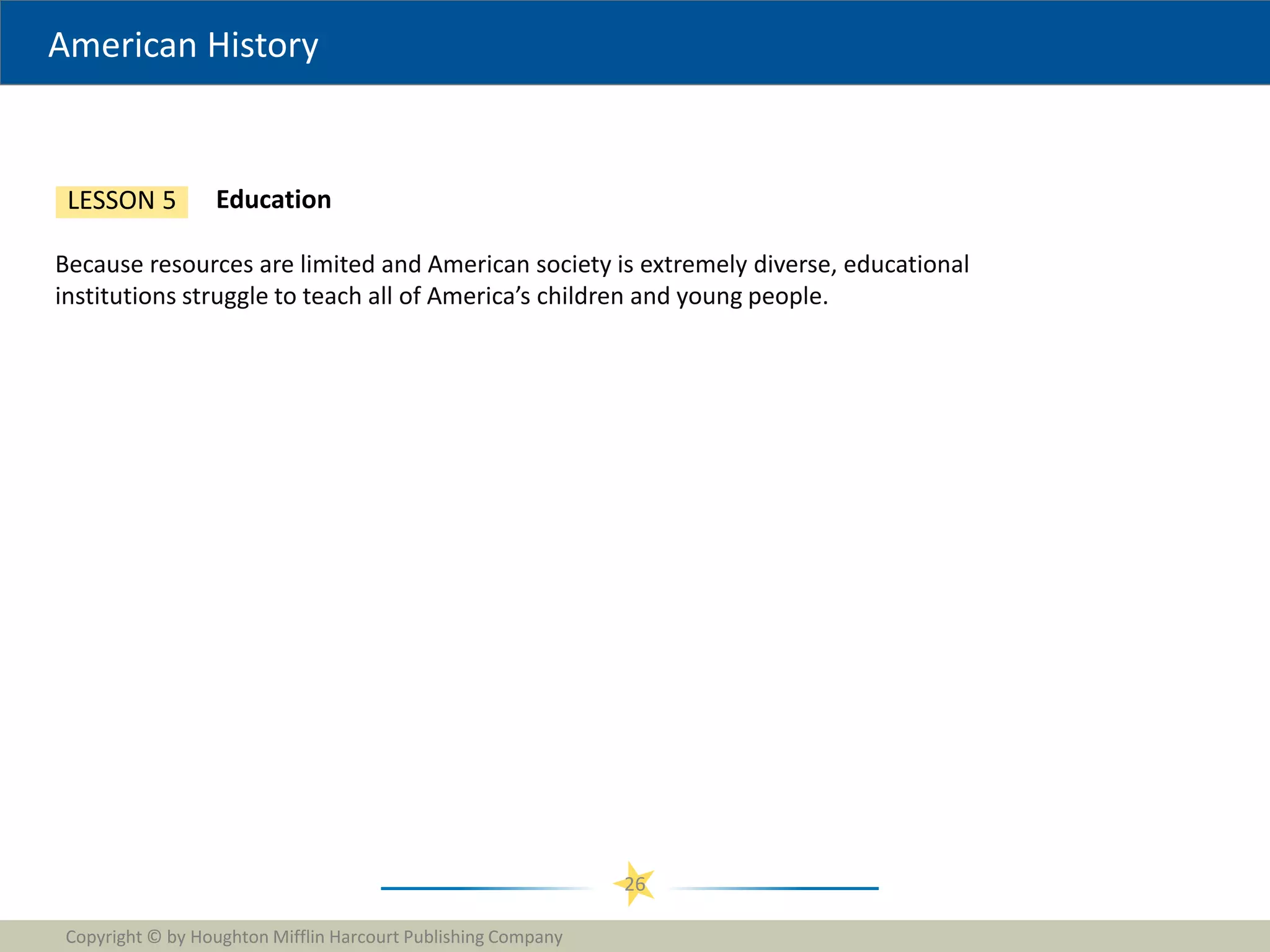 American History

LESSON 5 Education

Because resources are limited and American society is extremely diverse, educational institutions struggle to teach all of America’s children and young people.

26

Copyright © by Houghton Mifflin Harcourt Publishing Company